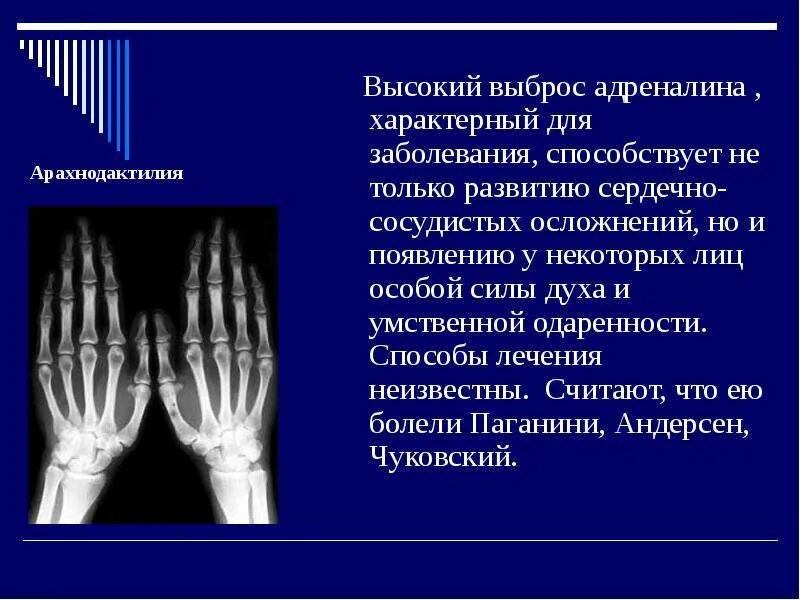 Арахнодактилия

Высокий выброс адреналина , характерный для заболевания, способствует не только развитию сердечно-сосудистых осложнений, но и появлению у некоторых лиц особой силы духа и умственной одаренности. Способы лечения неизвестны. Считают, что ею болели Паганини, Андерсен, Чуковский.